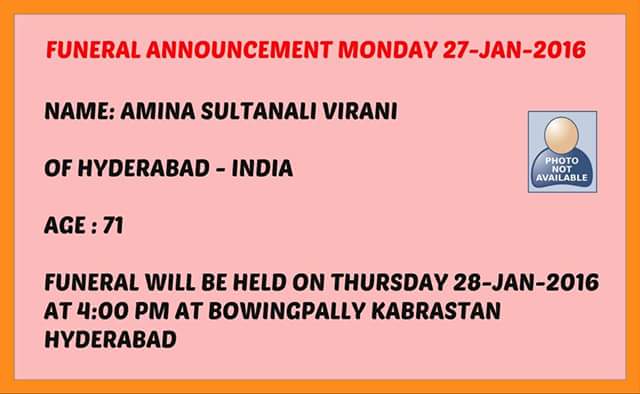 FUNERAL ANNOUNCEMENT MONDAY 27-JAN-2016

NAME: AMINA SULTANALI VIRANI

PHOTO NOT AVAILABLE

OF HYDERABAD - INDIA

AGE : 71

FUNERAL WILL BE HELD ON THURSDAY 28-JAN-2016 AT 4:00 PM AT BOWINGPALLY KABRASTAN HYDERABAD